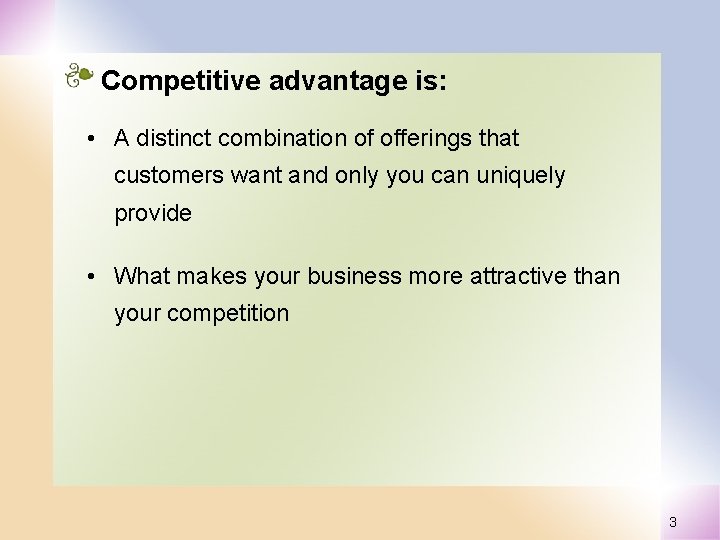 Competitive advantage is:

• A distinct combination of offerings that customers want and only you can uniquely provide

• What makes your business more attractive than your competition

3